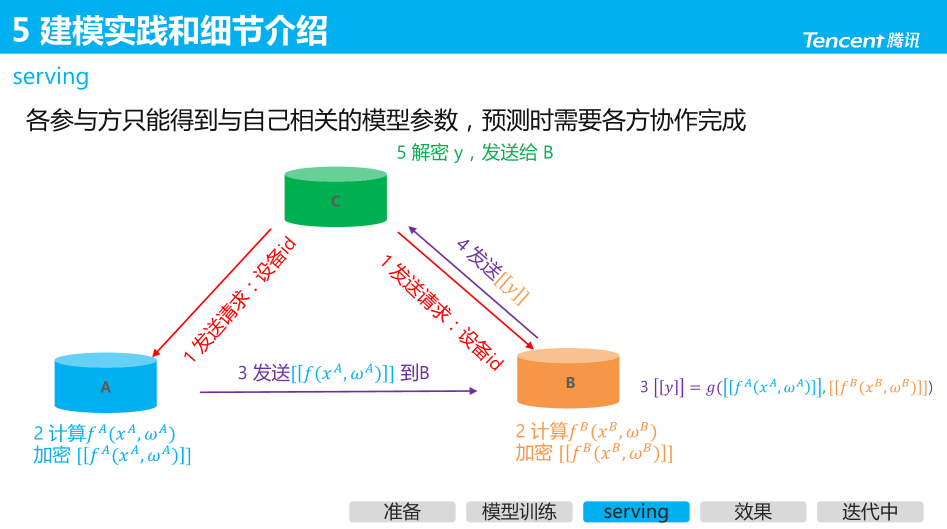 5 建模实践和细节介绍

Tencent 腾讯

serving

各参与方只能得到与自己相关的模型参数，预测时需要各方协作完成

5 解密 y，发送给 B

C

1 发送请求：设备id

1 发送请求：设备id

4 发送$[[y]]$

A

3 发送$[[f(x^A, \omega^A)]]$ 到B

B

3 $[[y]] = g([[f^A(x^A, \omega^A)]], [[f^B(x^B, \omega^B)]])$

2 计算$f^A(x^A, \omega^A)$
加密 $[[f^A(x^A, \omega^A)]]$

2 计算$f^B(x^B, \omega^B)$
加密 $[[f^B(x^B, \omega^B)]]$

准备 模型训练 serving 效果 迭代中